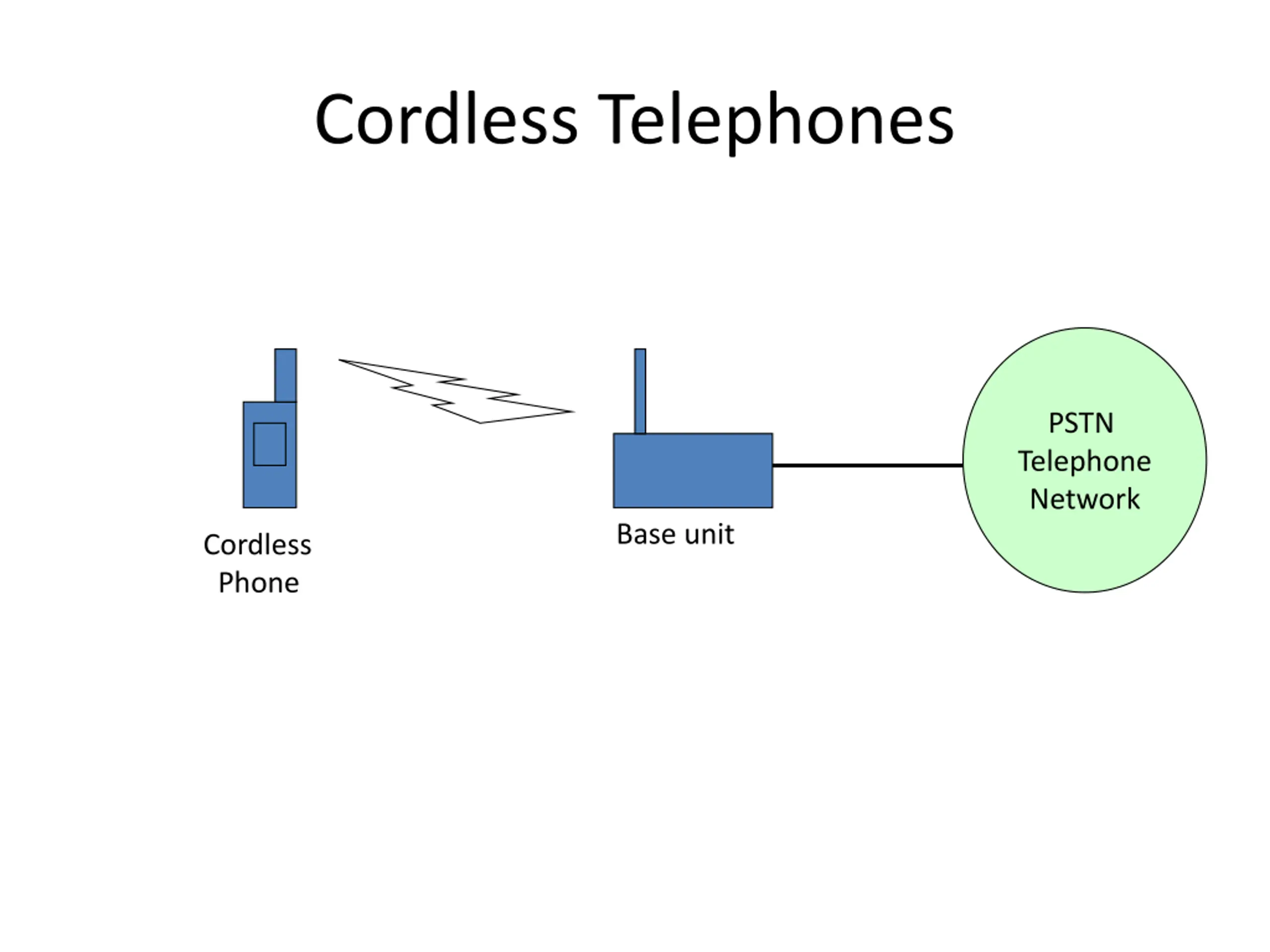 Cordless Telephones

Cordless Phone

Base unit

PSTN Telephone Network